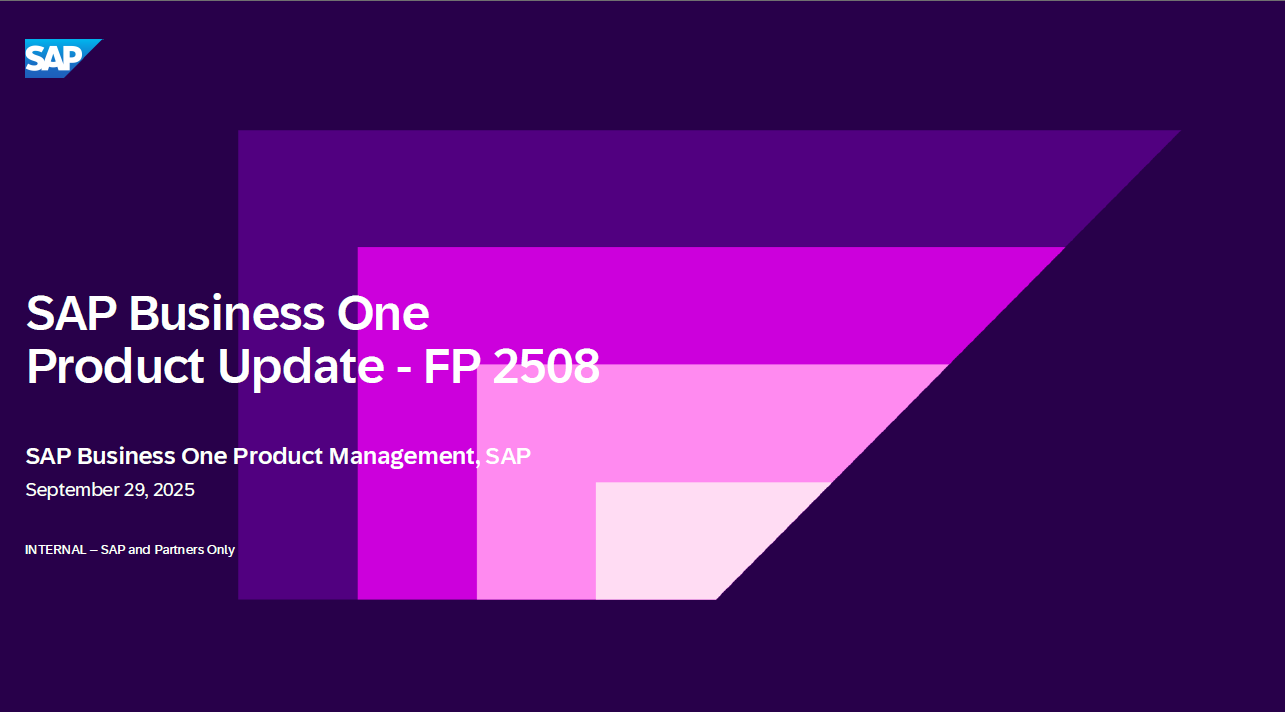 SAP

SAP Business One
Product Update - FP 2508

SAP Business One Product Management, SAP
September 29, 2025

INTERNAL – SAP and Partners Only